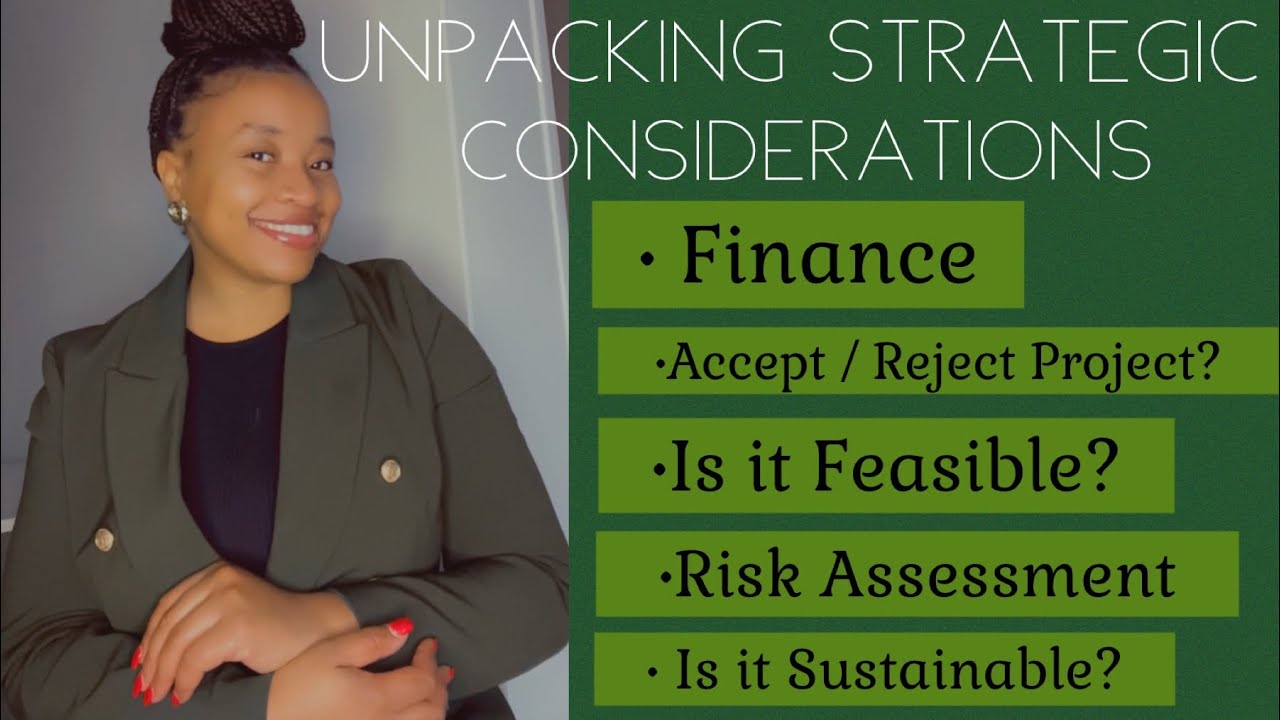 UNPACKING STRATEGIC CONSIDERATIONS

• Finance

•Accept / Reject Project?

•Is it Feasible?

•Risk Assessment

• Is it Sustainable?